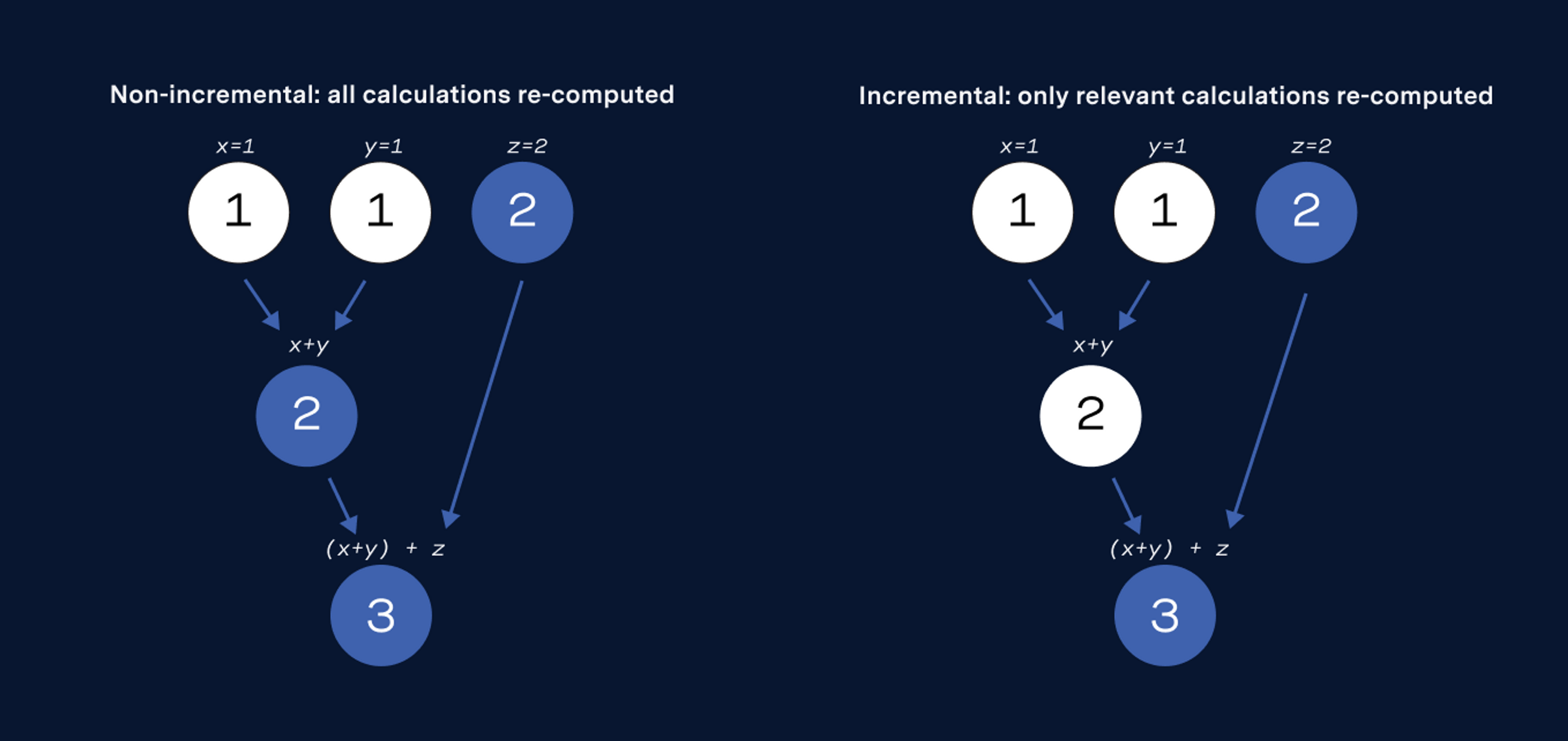 Non-incremental: all calculations re-computed

x=1 y=1 z=2

1 1 2

x+y

2

(x+y) + z

3

Incremental: only relevant calculations re-computed

x=1 y=1 z=2

1 1 2

x+y

2

(x+y) + z

3